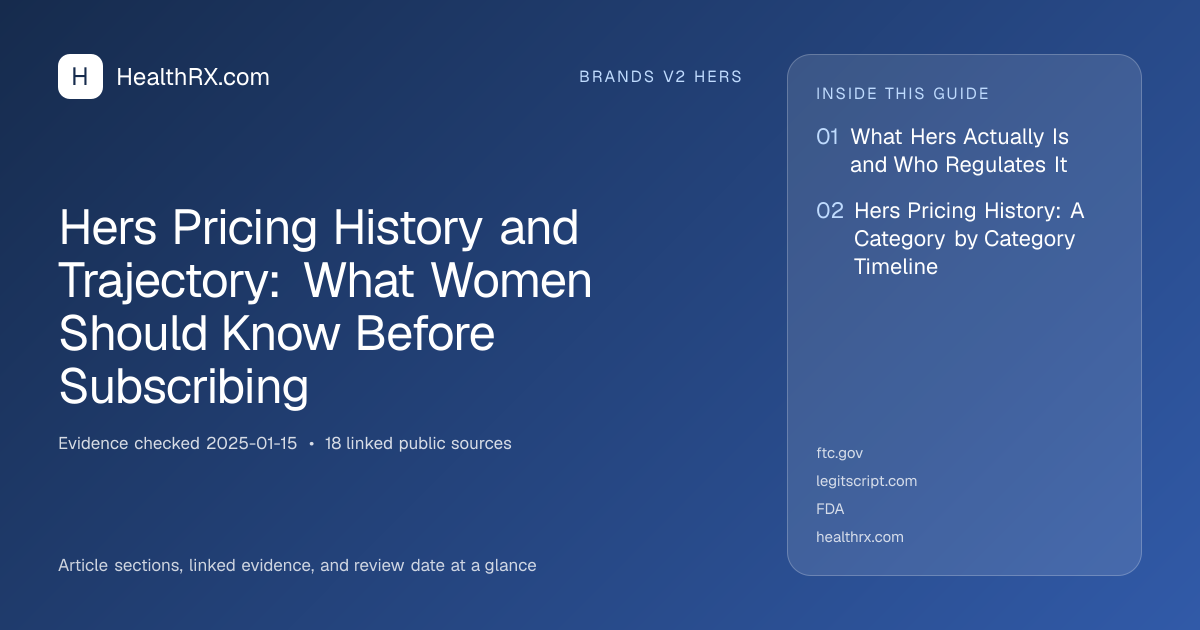 H HealthRX.com

BRANDS V2 HERS

Hers Pricing History and Trajectory: What Women Should Know Before Subscribing

Evidence checked 2025-01-15 • 18 linked public sources

Article sections, linked evidence, and review date at a glance

INSIDE THIS GUIDE

01 What Hers Actually Is and Who Regulates It

02 Hers Pricing History: A Category by Category Timeline

ftc.gov

legitscript.com

FDA

healthrx.com